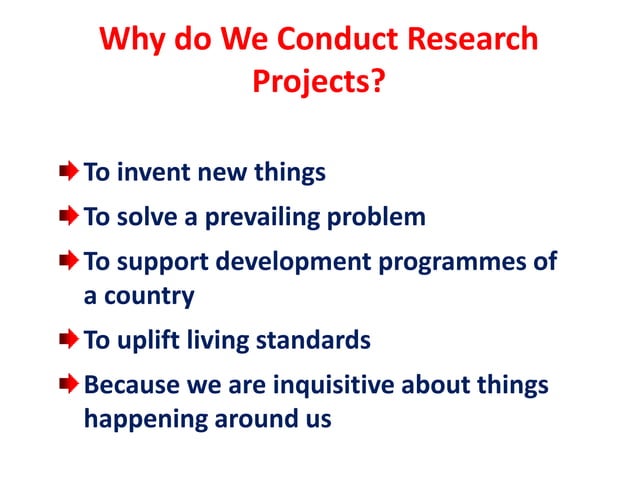 Why do We Conduct Research Projects?

To invent new things

To solve a prevailing problem

To support development programmes of a country

To uplift living standards

Because we are inquisitive about things happening around us